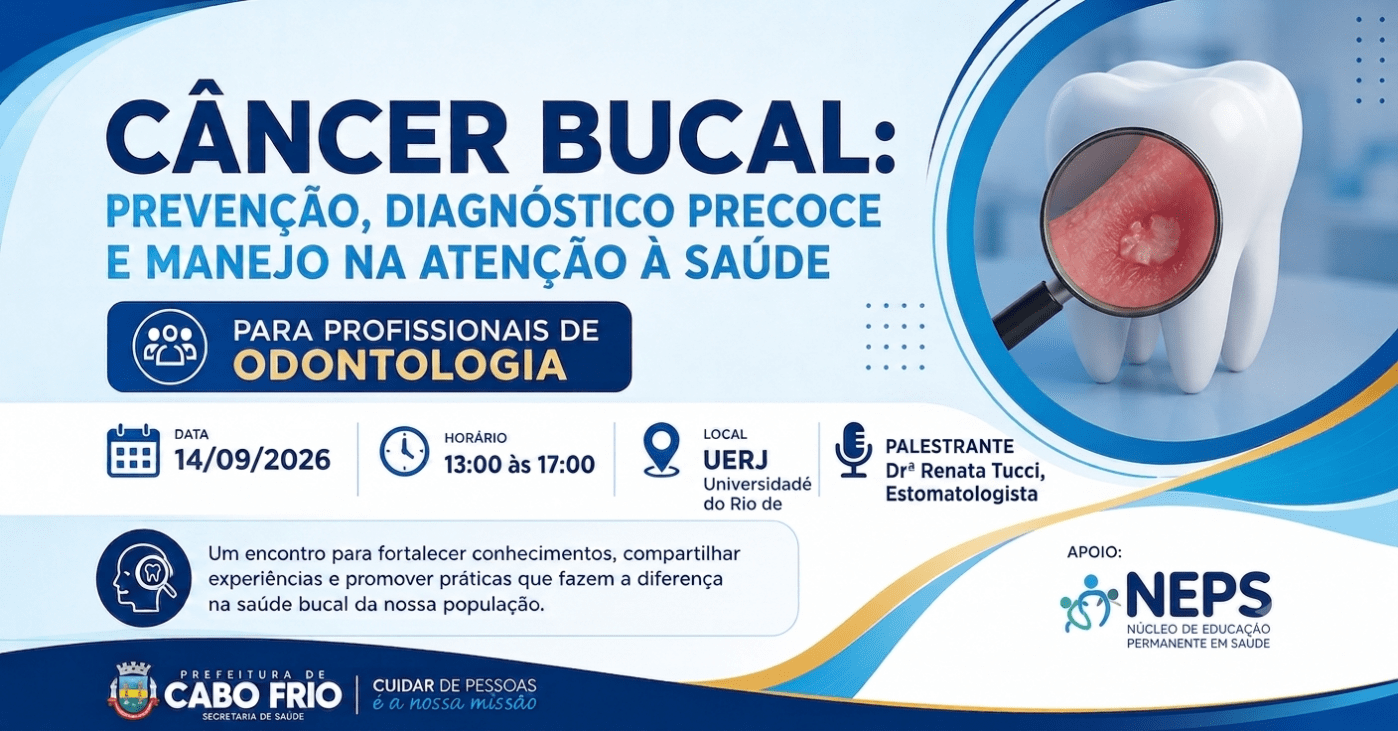 CÂNCER BUCAL:
PREVENÇÃO, DIAGNÓSTICO PRECOCE E MANEJO NA ATENÇÃO À SAÚDE

PARA PROFISSIONAIS DE ODONTOLOGIA

DATA
14/09/2026

HORÁRIO
13:00 às 17:00

LOCAL
UERJ
Universidadé do Rio de

PALESTRANTE
Drª Renata Tucci, Estomatologista

Um encontro para fortalecer conhecimentos, compartilhar experiências e promover práticas que fazem a diferença na saúde bucal da nossa população.

APOIO:
NEPS
NÚCLEO DE EDUCAÇÃO PERMANENTE EM SAÚDE

PREFEITURA DE
CABO FRIO
SECRETARIA DE SAÚDE

CUIDAR DE PESSOAS
é a nossa missão